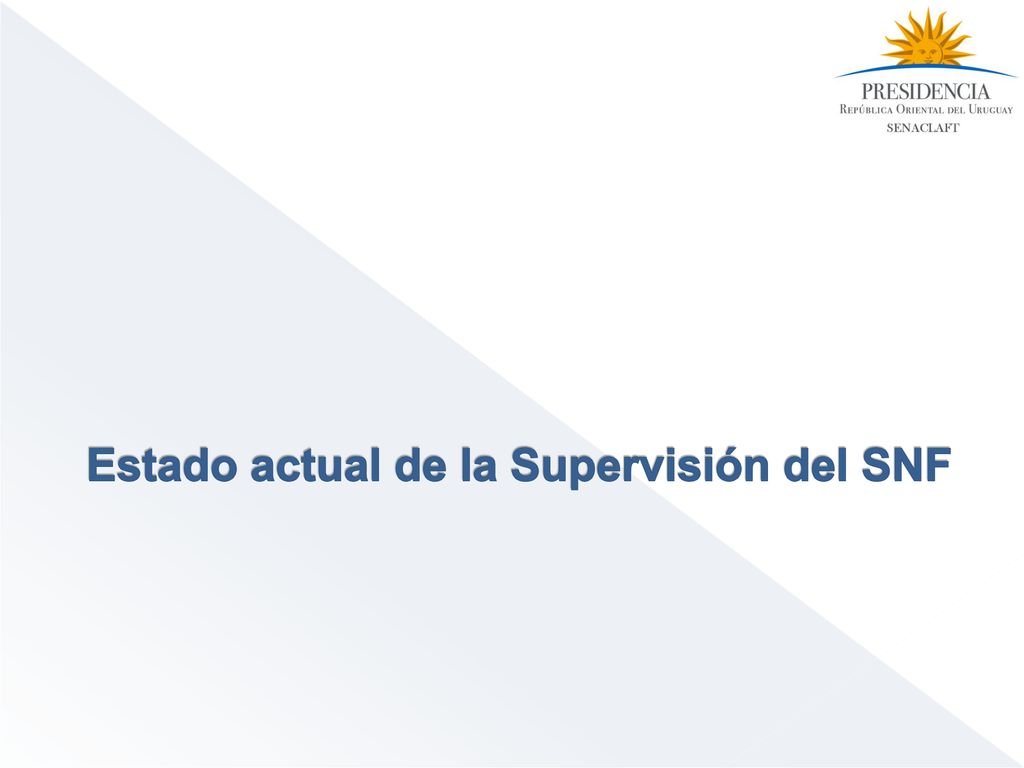 PRESIDENCIA
República Oriental del Uruguay
SENACLAFT

Estado actual de la Supervisión del SNF